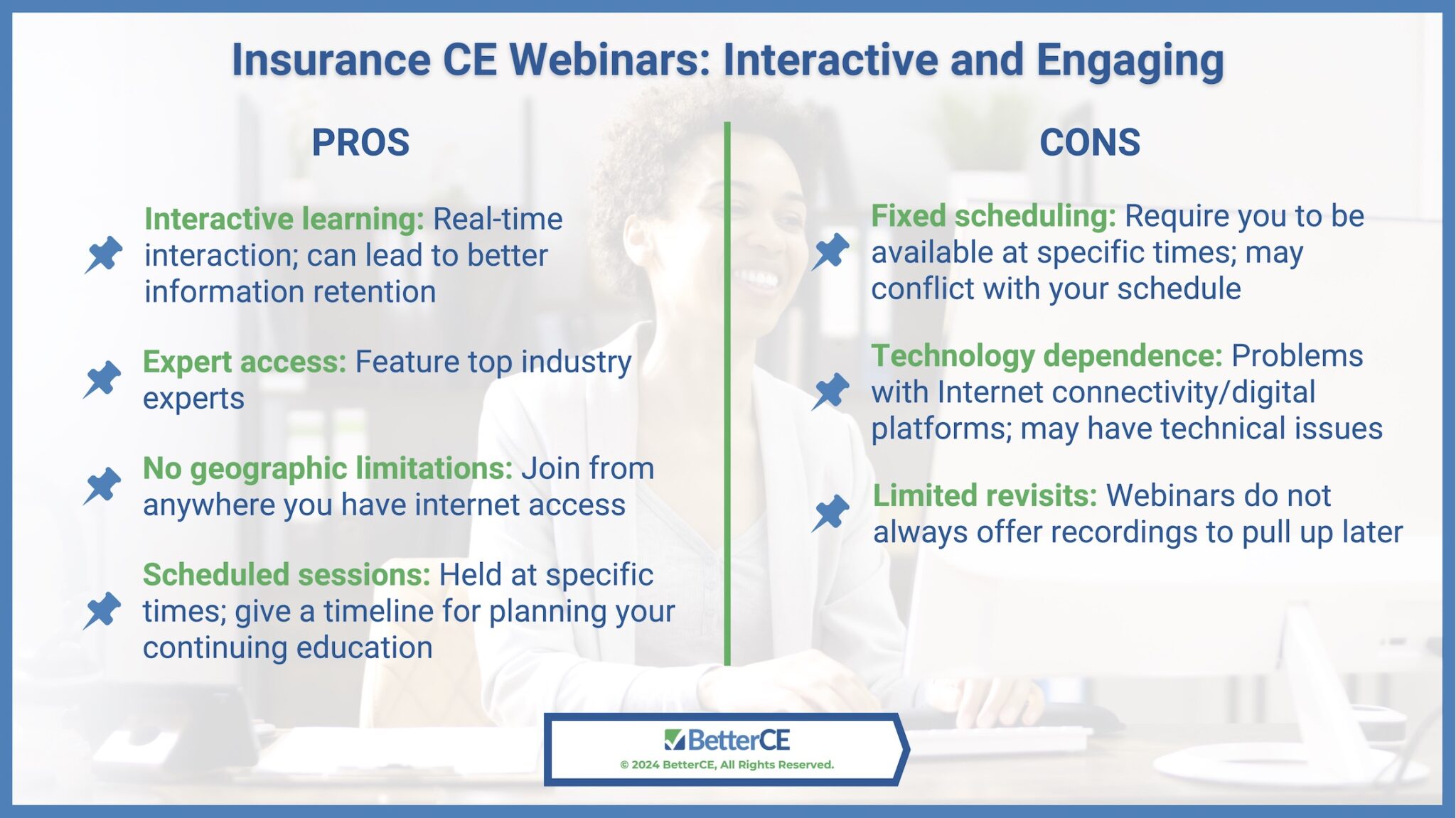 Insurance CE Webinars: Interactive and Engaging

PROS

Interactive learning: Real-time interaction; can lead to better information retention

Expert access: Feature top industry experts

No geographic limitations: Join from anywhere you have internet access

Scheduled sessions: Held at specific times; give a timeline for planning your continuing education

CONS

Fixed scheduling: Require you to be available at specific times; may conflict with your schedule

Technology dependence: Problems with Internet connectivity/digital platforms; may have technical issues

Limited revisits: Webinars do not always offer recordings to pull up later

BetterCE
© 2024 BetterCE, All Rights Reserved.